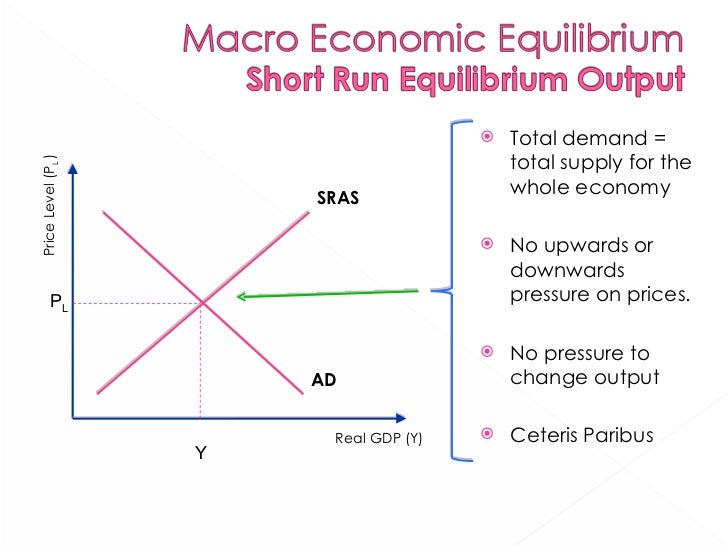 Macro Economic Equilibrium
Short Run Equilibrium Output

Price Level ($P_L$)

SRAS

$P_L$

AD

Real GDP (Y)

Y

Total demand = total supply for the whole economy

No upwards or downwards pressure on prices.

No pressure to change output

Ceteris Paribus